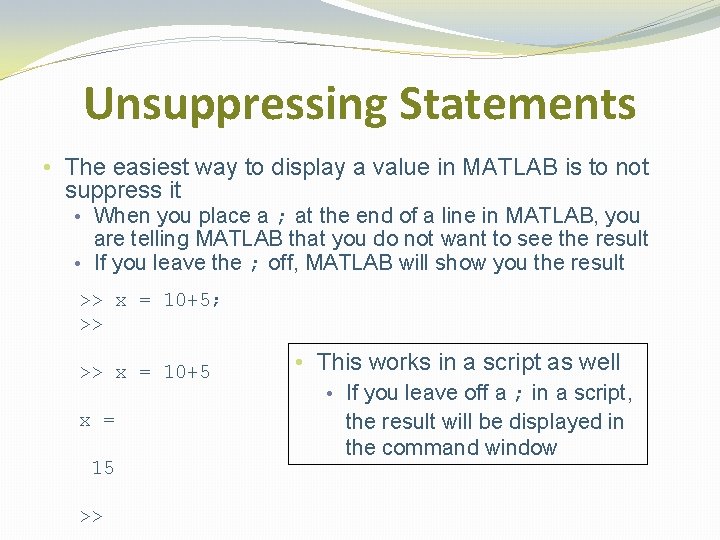 Unsuppressing Statements

• The easiest way to display a value in MATLAB is to not suppress it
• When you place a ; at the end of a line in MATLAB, you are telling MATLAB that you do not want to see the result
• If you leave the ; off, MATLAB will show you the result

>> x = 10+5;
>>

>> x = 10+5

x =

15

>>

• This works in a script as well
• If you leave off a ; in a script, the result will be displayed in the command window